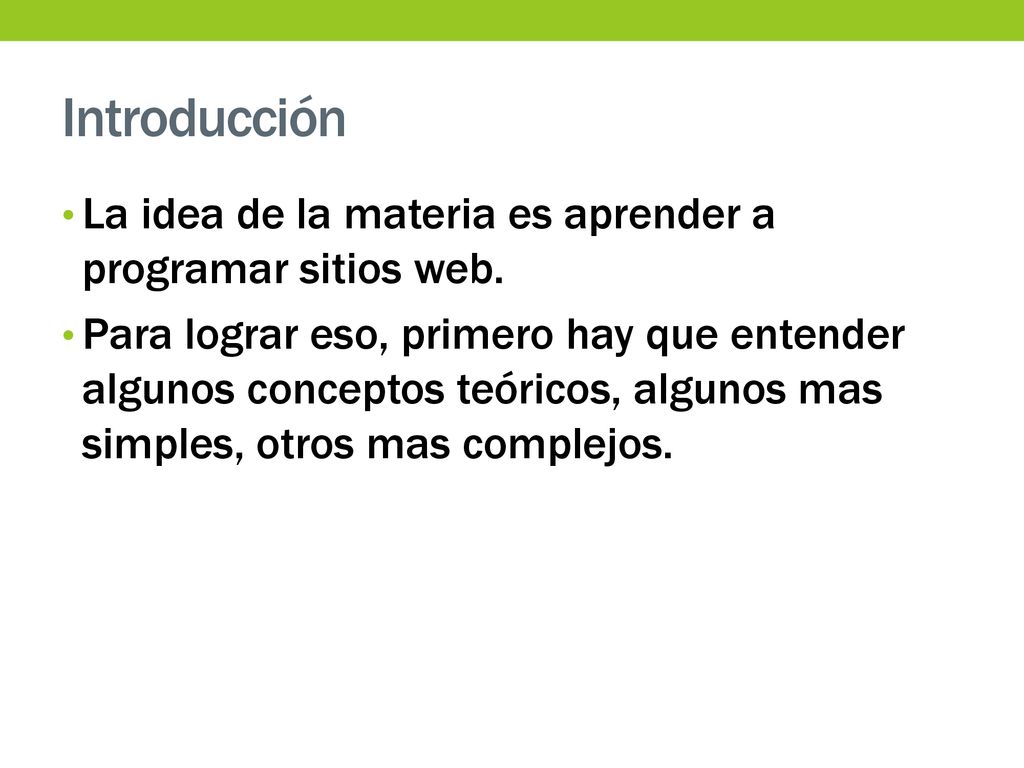 Introducción

• La idea de la materia es aprender a programar sitios web.

• Para lograr eso, primero hay que entender algunos conceptos teóricos, algunos mas simples, otros mas complejos.